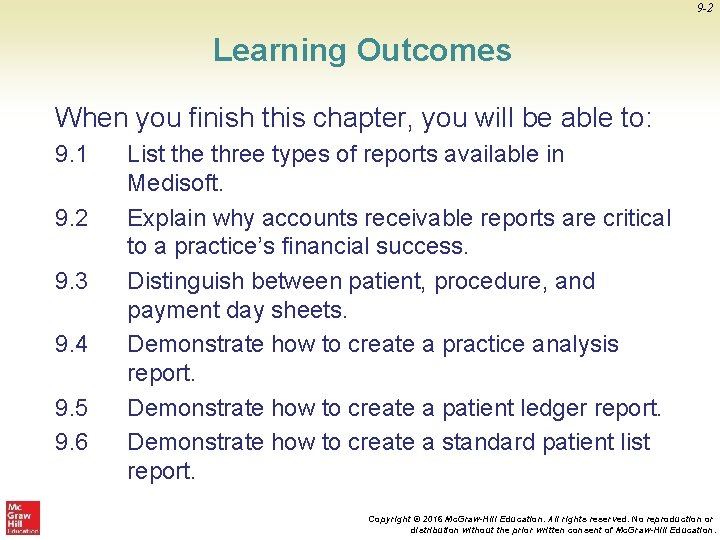 9-2

Learning Outcomes

When you finish this chapter, you will be able to:

9.1 List the three types of reports available in Medisoft.

9.2 Explain why accounts receivable reports are critical to a practice's financial success.

9.3 Distinguish between patient, procedure, and payment day sheets.

9.4 Demonstrate how to create a practice analysis report.

9.5 Demonstrate how to create a patient ledger report.

9.6 Demonstrate how to create a standard patient list report.

Mc Graw Hill Education

Copyright © 2016 McGraw-Hill Education. All rights reserved. No reproduction or distribution without the prior written consent of McGraw-Hill Education.